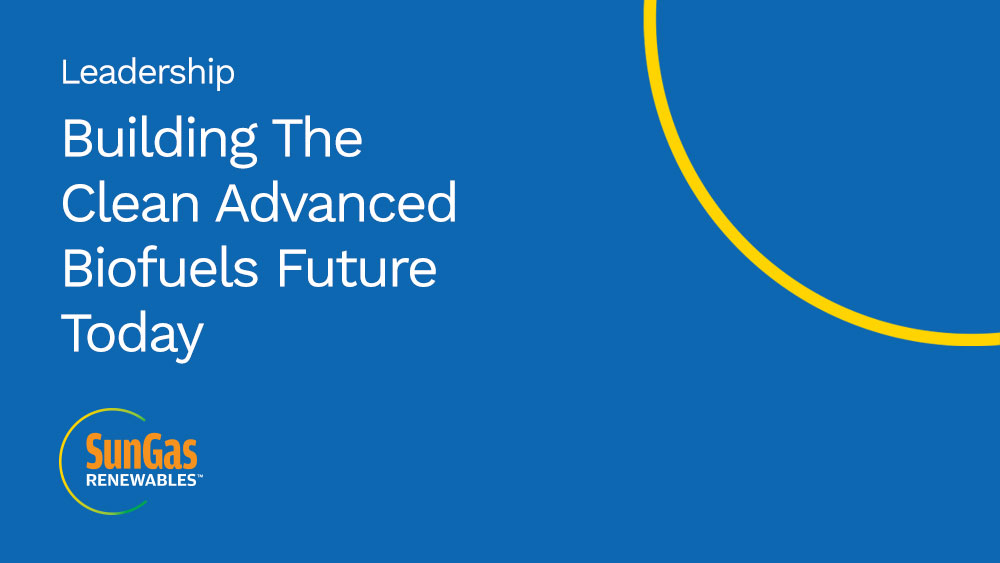 Leadership

Building The Clean Advanced Biofuels Future Today

SunGas RENEWABLES™